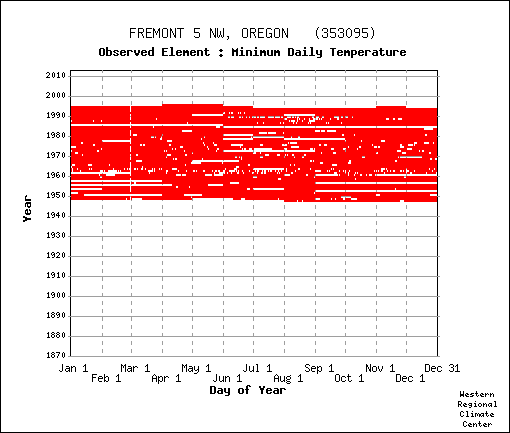 FREMONT 5 NW, OREGON (353095)
Observed Element : Minimum Daily Temperature

2010
2000
1990
1980
1970
1960
1950
1940
1930
1920
1910
1900
1890
1880
1870

Year

Jan 1
Feb 1
Mar 1
Apr 1
May 1
Jun 1
Jul 1
Aug 1
Sep 1
Oct 1
Nov 1
Dec 1
Dec 31

Day of Year

Western Regional Climate Center